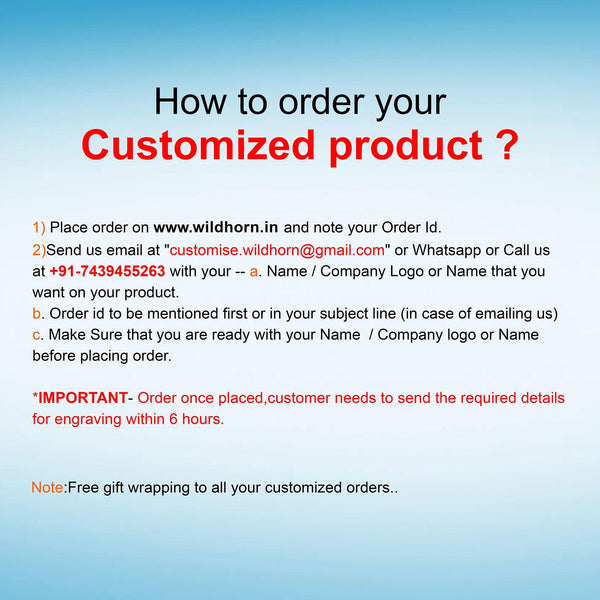 How to order your
Customized product ?

1) Place order on www.wildhorn.in and note your Order Id.
2)Send us email at "customise.wildhorn@gmail.com" or Whatsapp or Call us at +91-7439455263 with your -- a. Name / Company Logo or Name that you want on your product.
b. Order id to be mentioned first or in your subject line (in case of emailing us)
c. Make Sure that you are ready with your Name / Company logo or Name before placing order.

*IMPORTANT- Order once placed,customer needs to send the required details for engraving within 6 hours.

Note:Free gift wrapping to all your customized orders..